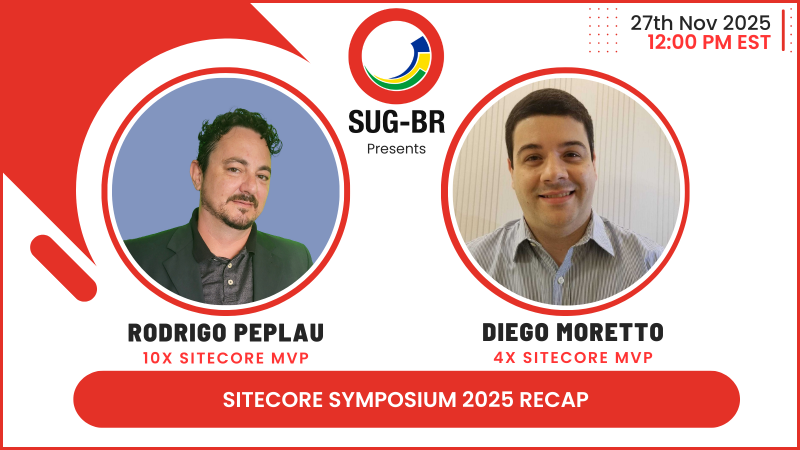 27th Nov 2025
12:00 PM EST

SUG-BR
Presents

RODRIGO PEPLAU
10X SITECORE MVP

DIEGO MORETTO
4X SITECORE MVP

SITECORE SYMPOSIUM 2025 RECAP